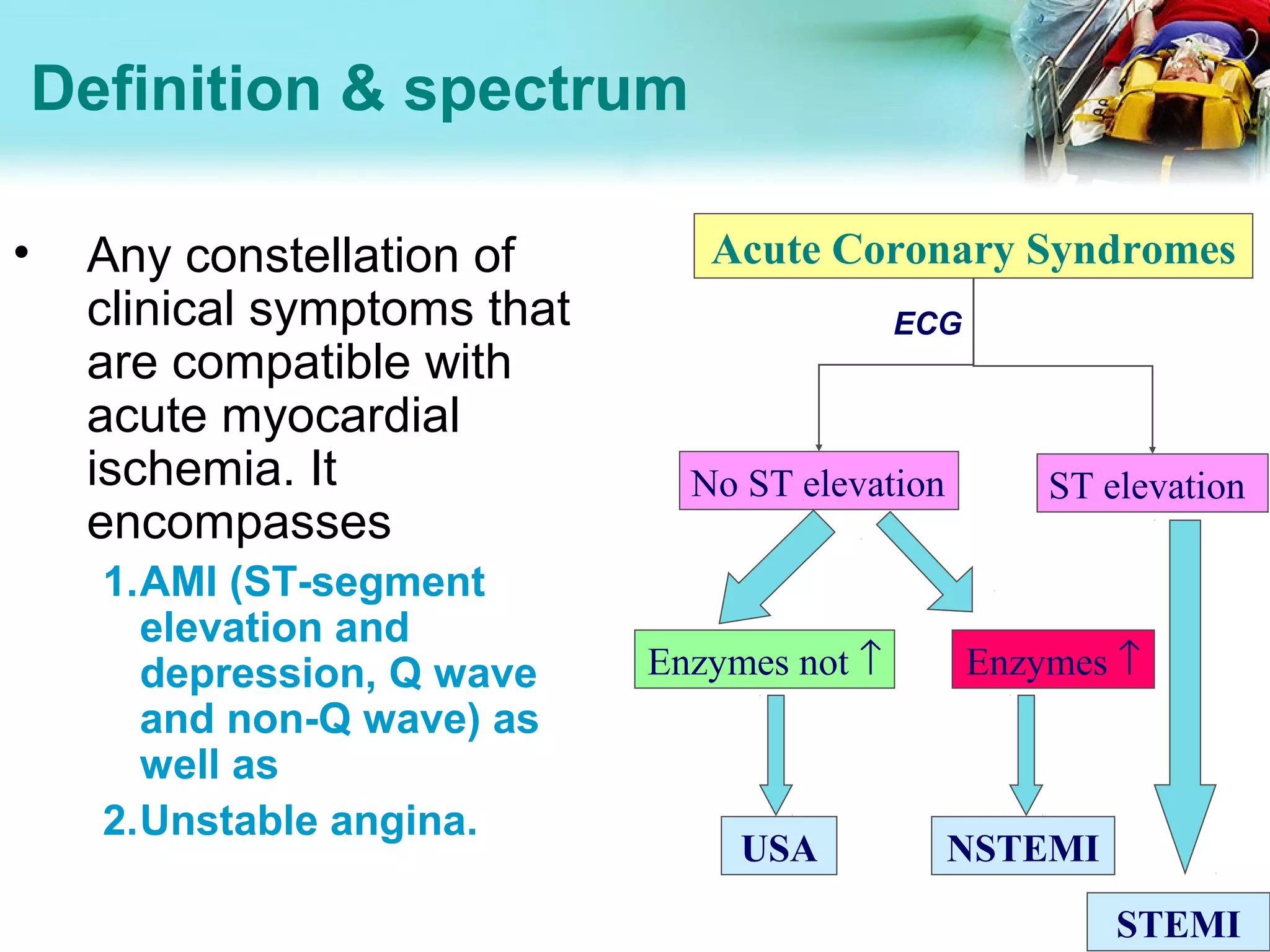 Definition & spectrum

• Any constellation of clinical symptoms that are compatible with acute myocardial ischemia. It encompasses

1. AMI (ST-segment elevation and depression, Q wave and non-Q wave) as well as

2. Unstable angina.

Acute Coronary Syndromes

ECG

No ST elevation

ST elevation

Enzymes not ↑

Enzymes ↑

USA

NSTEMI

STEMI